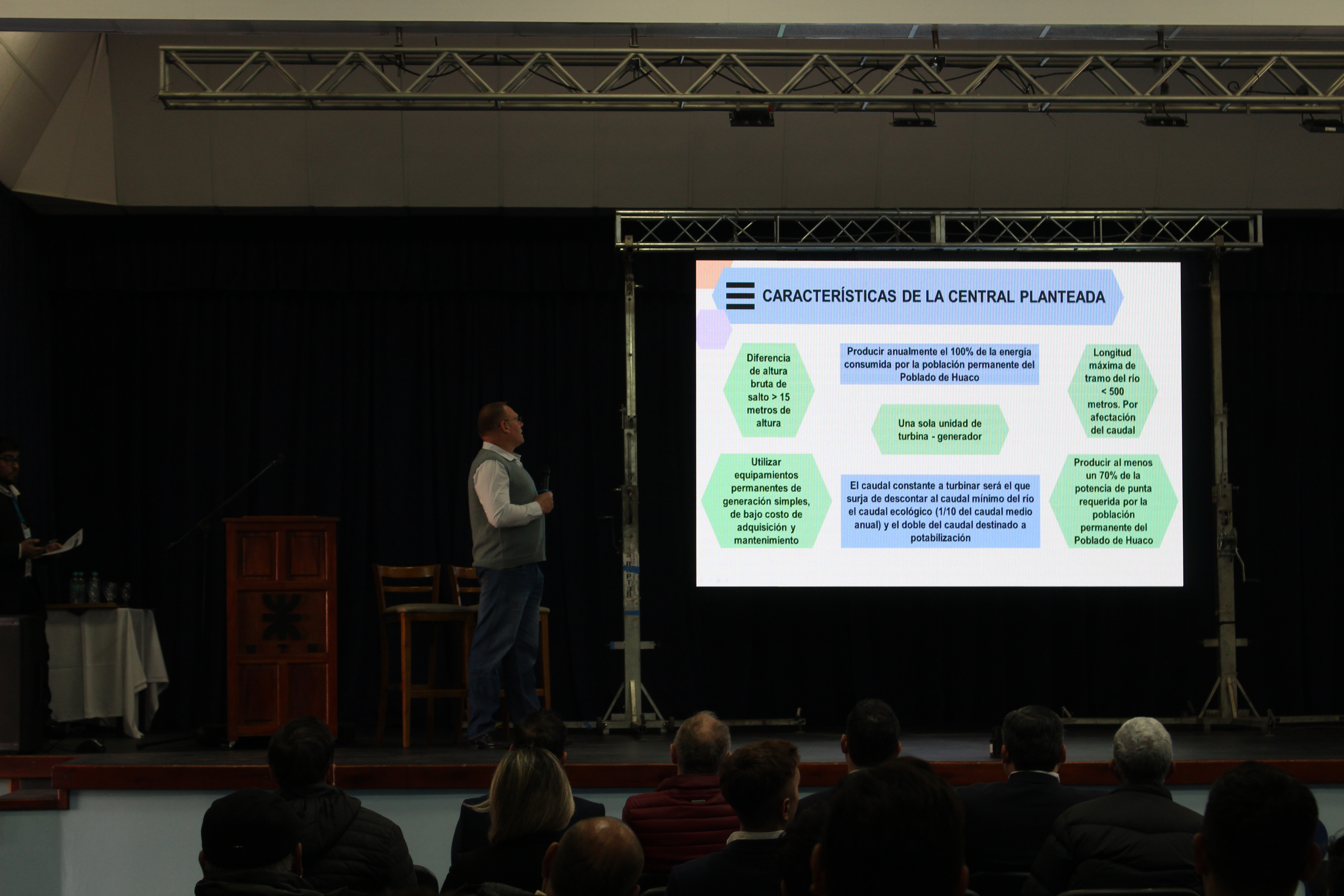 CARACTERÍSTICAS DE LA CENTRAL PLANTEADA

Diferencia de altura bruta de salto > 15 metros de altura

Producir anualmente el 100% de la energía consumida por la población permanente del Poblado de Huaco

Longitud máxima de tramo del río < 500 metros. Por afectación del caudal

Una sola unidad de turbina - generador

Utilizar equipamientos permanentes de generación simples, de bajo costo de adquisición y mantenimiento

El caudal constante a turbinar será el que surja de descontar al caudal mínimo del río el caudal ecológico (1/10 del caudal medio anual) y el doble del caudal destinado a potabilización

Producir al menos un 70% de la potencia de punta requerida por la población permanente del Poblado de Huaco